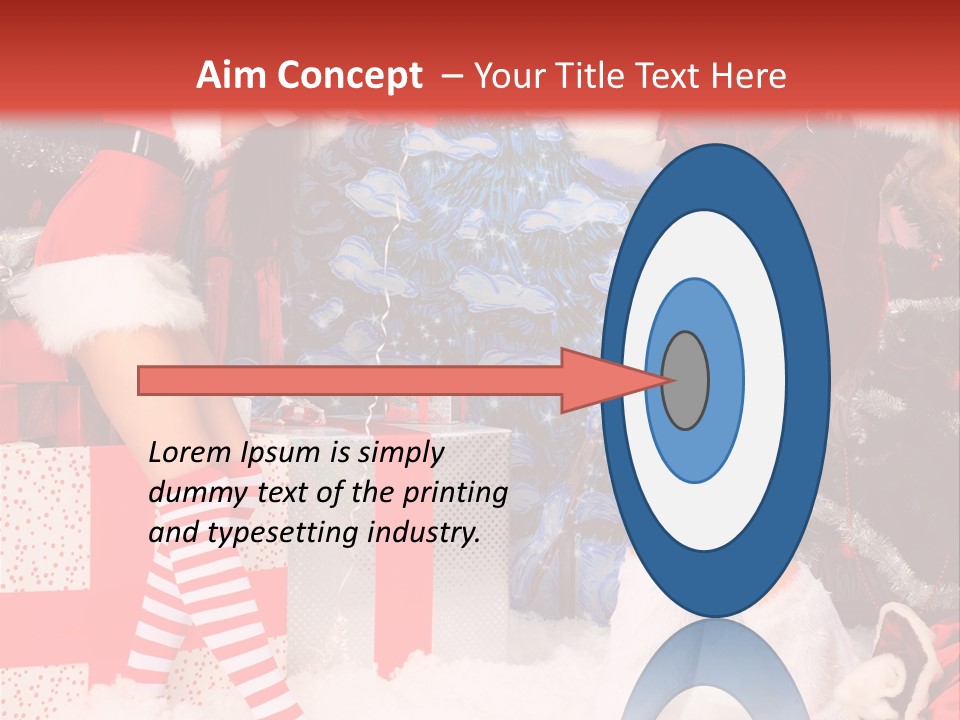 Aim Concept – Your Title Text Here

Lorem Ipsum is simply dummy text of the printing and typesetting industry.